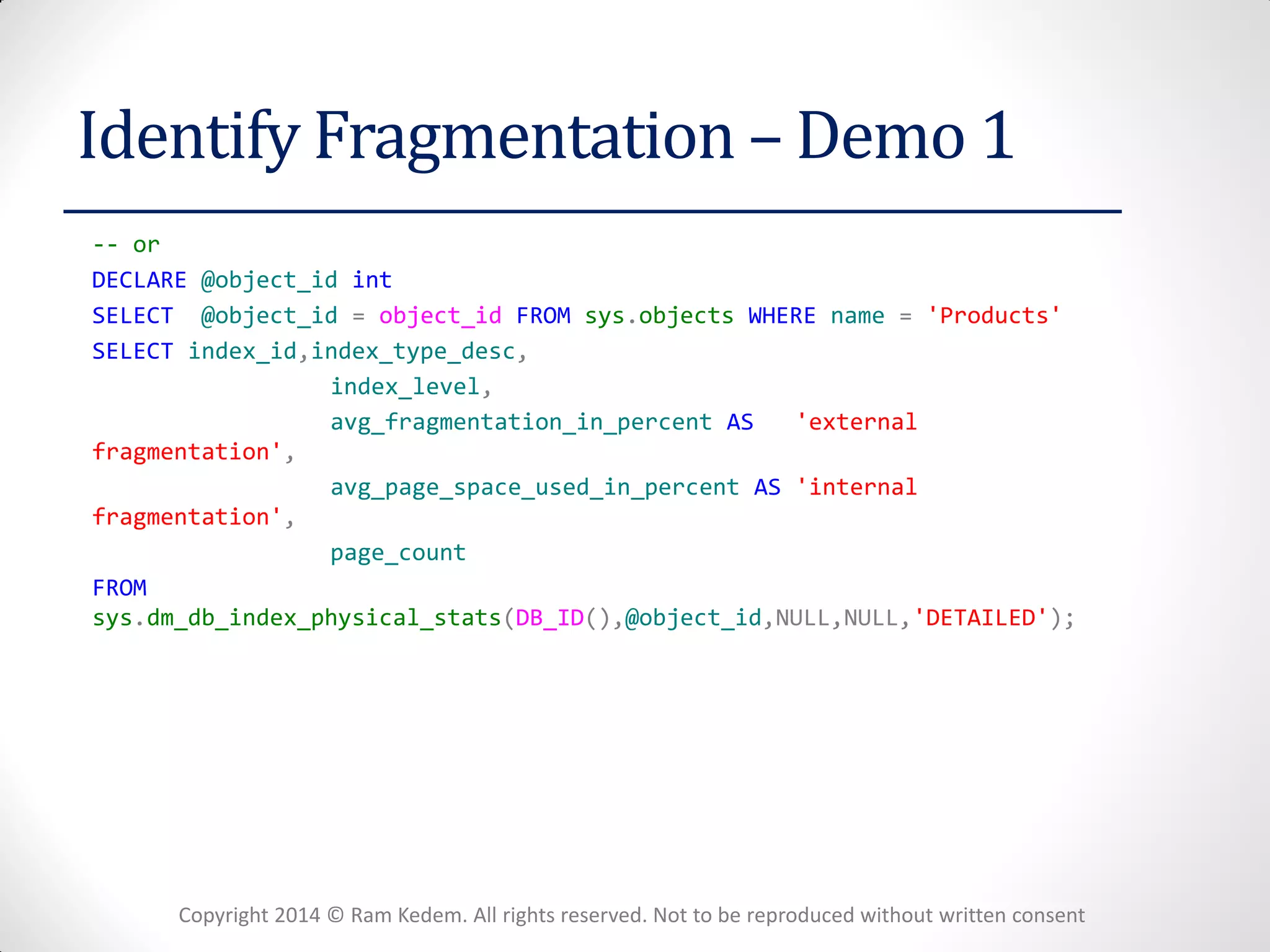 Identify Fragmentation – Demo 1

-- or
DECLARE @object_id int
SELECT  @object_id = object_id FROM sys.objects WHERE name = 'Products'
SELECT index_id,index_type_desc,
                 index_level,
                 avg_fragmentation_in_percent AS   'external fragmentation',
                 avg_page_space_used_in_percent AS 'internal fragmentation',
                 page_count
FROM
sys.dm_db_index_physical_stats(DB_ID(),@object_id,NULL,NULL,'DETAILED');

Copyright 2014 © Ram Kedem. All rights reserved. Not to be reproduced without written consent